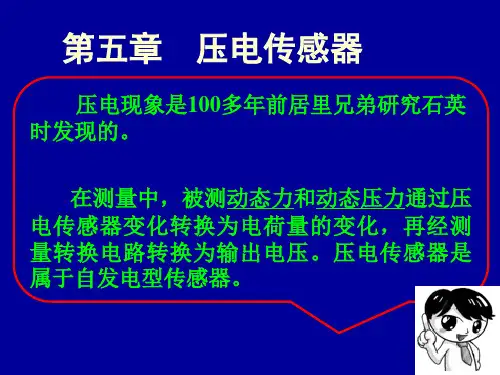 第五章　压电传感器

压电现象是100多年前居里兄弟研究石英时发现的。

在测量中，被测动态力和动态压力通过压电传感器变化转换为电荷量的变化，再经测量转换电路转换为输出电压。压电传感器是属于自发电型传感器。